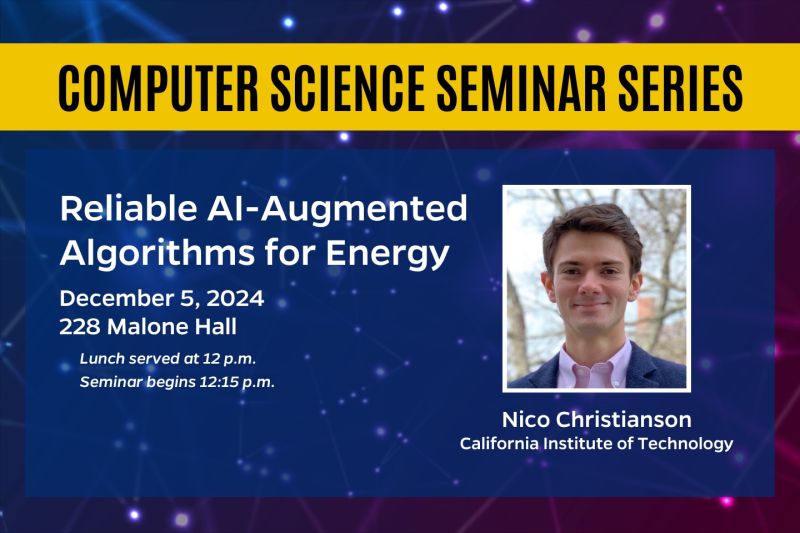 COMPUTER SCIENCE SEMINAR SERIES

Reliable AI-Augmented Algorithms for Energy

December 5, 2024
228 Malone Hall

Lunch served at 12 p.m.
Seminar begins 12:15 p.m.

Nico Christianson
California Institute of Technology